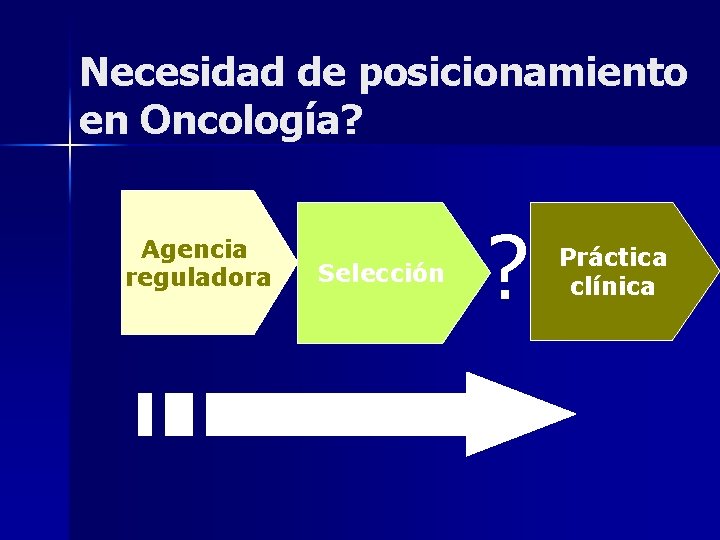 Necesidad de posicionamiento en Oncología?

Agencia reguladora

Selección

?

Práctica clínica